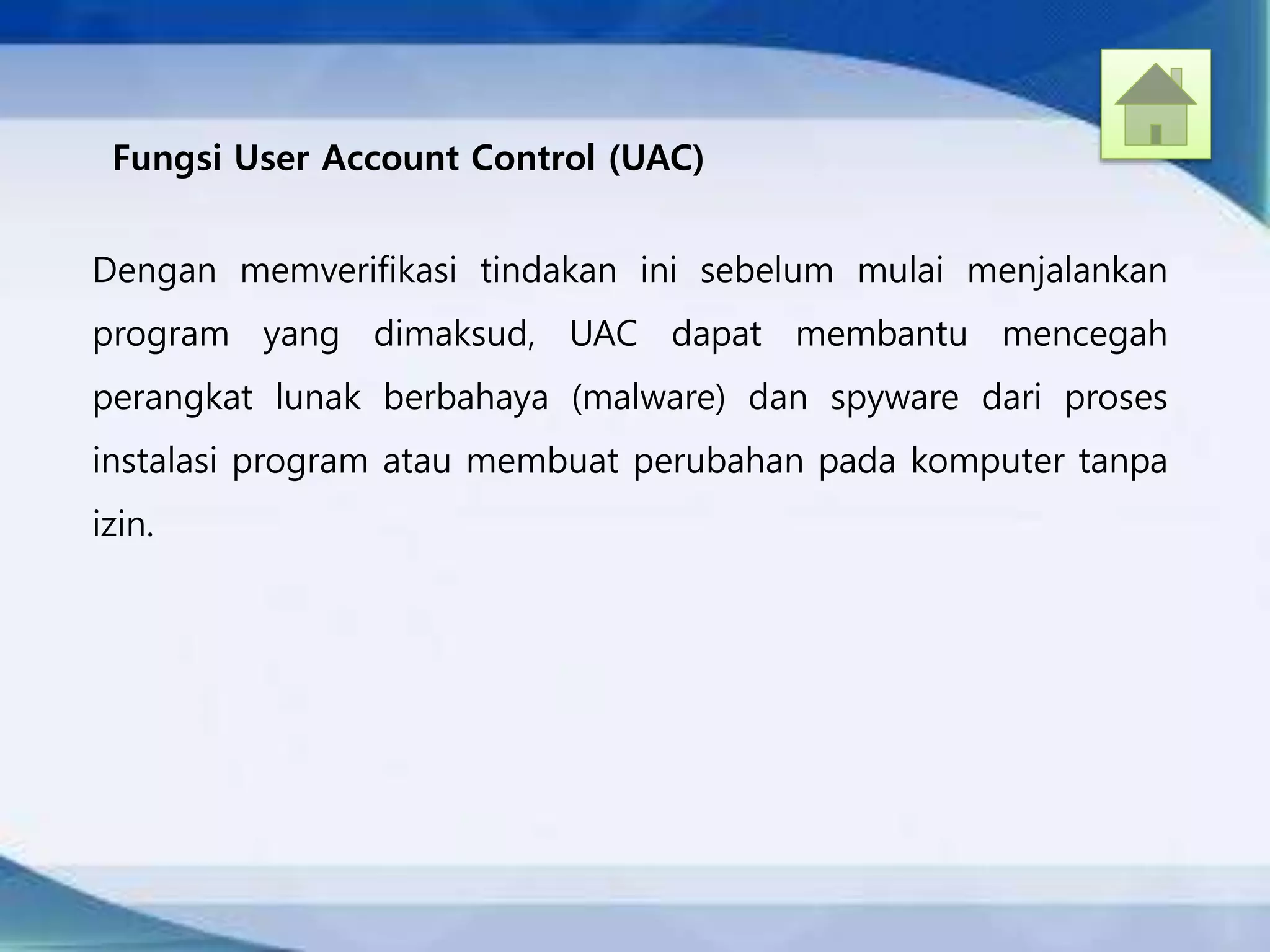 Fungsi User Account Control (UAC)

Dengan memverifikasi tindakan ini sebelum mulai menjalankan program yang dimaksud, UAC dapat membantu mencegah perangkat lunak berbahaya (malware) dan spyware dari proses instalasi program atau membuat perubahan pada komputer tanpa izin.